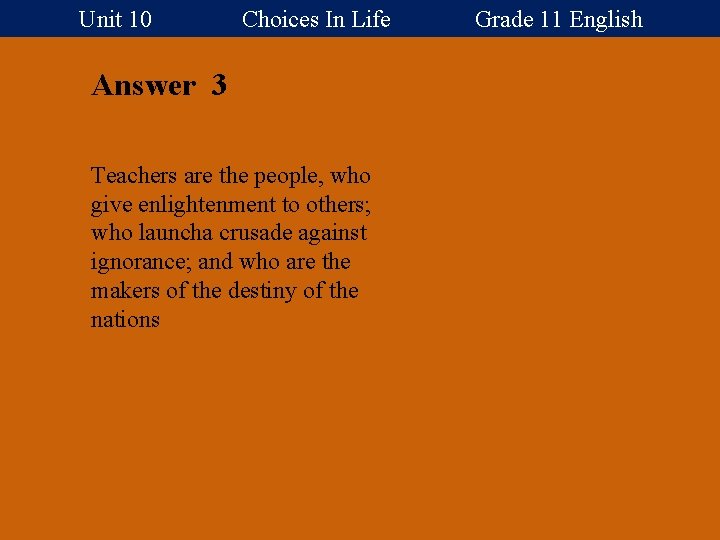 Unit 10 Choices In Life Grade 11 English

Answer 3

Teachers are the people, who give enlightenment to others; who launcha crusade against ignorance; and who are the makers of the destiny of the nations